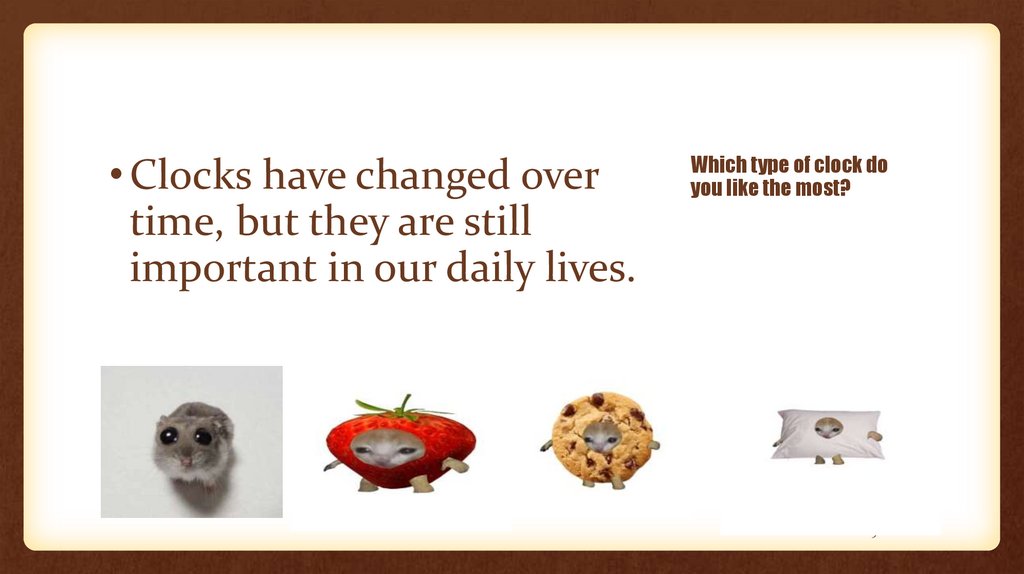 • Clocks have changed over time, but they are still important in our daily lives.

Which type of clock do you like the most?